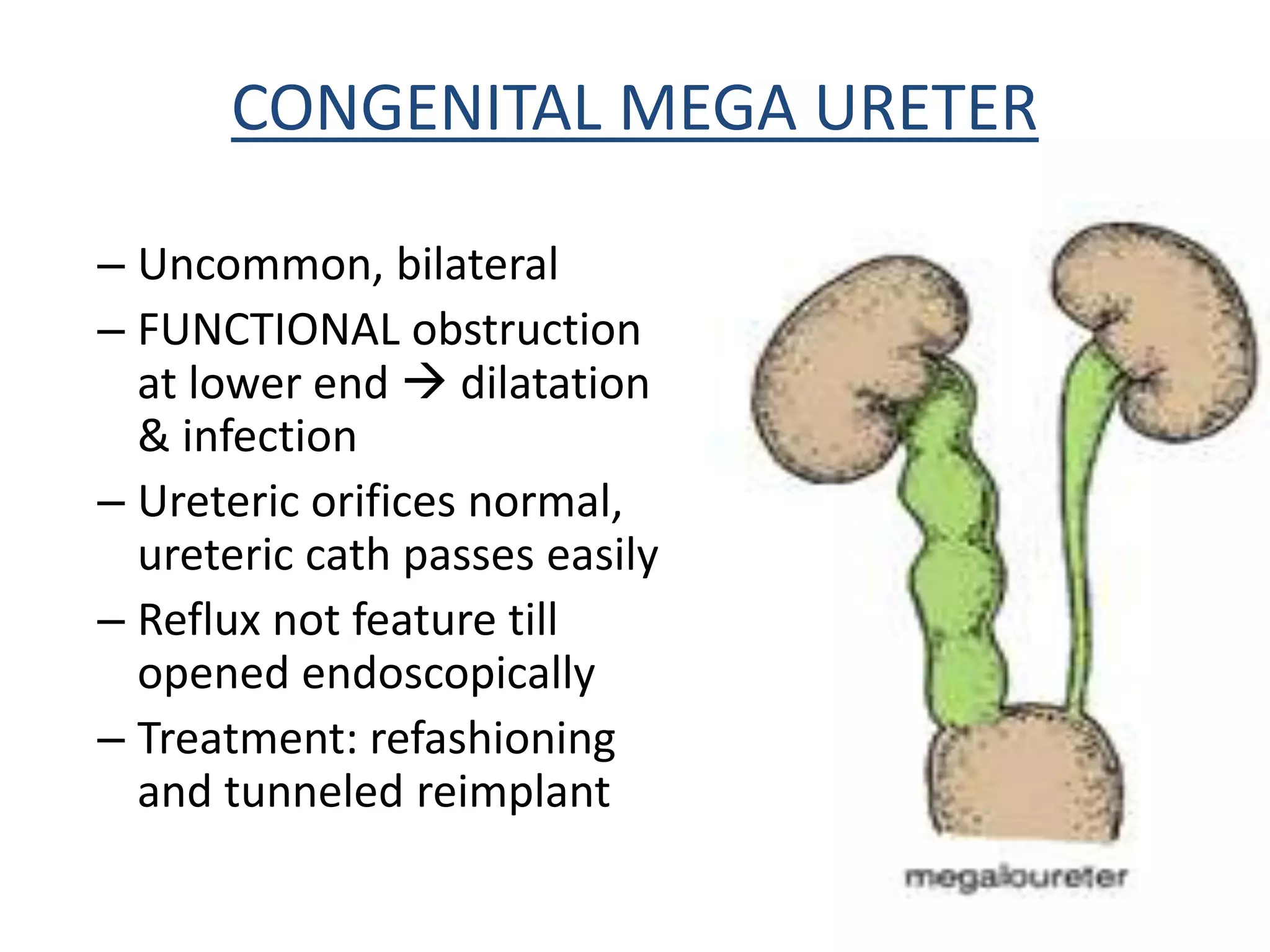 CONGENITAL MEGA URETER

– Uncommon, bilateral
– FUNCTIONAL obstruction at lower end → dilatation & infection
– Ureteric orifices normal, ureteric cath passes easily
– Reflux not feature till opened endoscopically
– Treatment: refashioning and tunneled reimplant

megaloureter